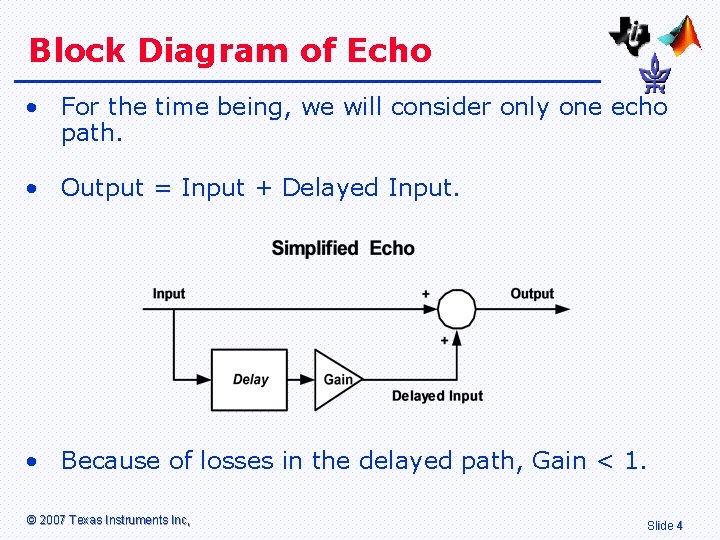 Block Diagram of Echo

• For the time being, we will consider only one echo path.

• Output = Input + Delayed Input.

Simplified Echo

Input

+

Output

+

Delay

Gain

Delayed Input

• Because of losses in the delayed path, Gain < 1.

© 2007 Texas Instruments Inc,

Slide 4